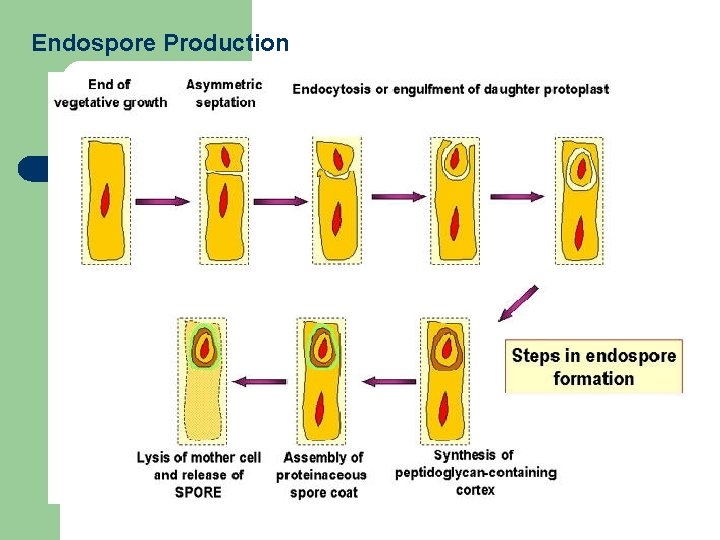 Endospore Production

End of vegetative growth

Asymmetric septation

Endocytosis or engulfment of daughter protoplast

Steps in endospore formation

Lysis of mother cell and release of SPORE

Assembly of proteinaceous spore coat

Synthesis of peptidoglycan-containing cortex